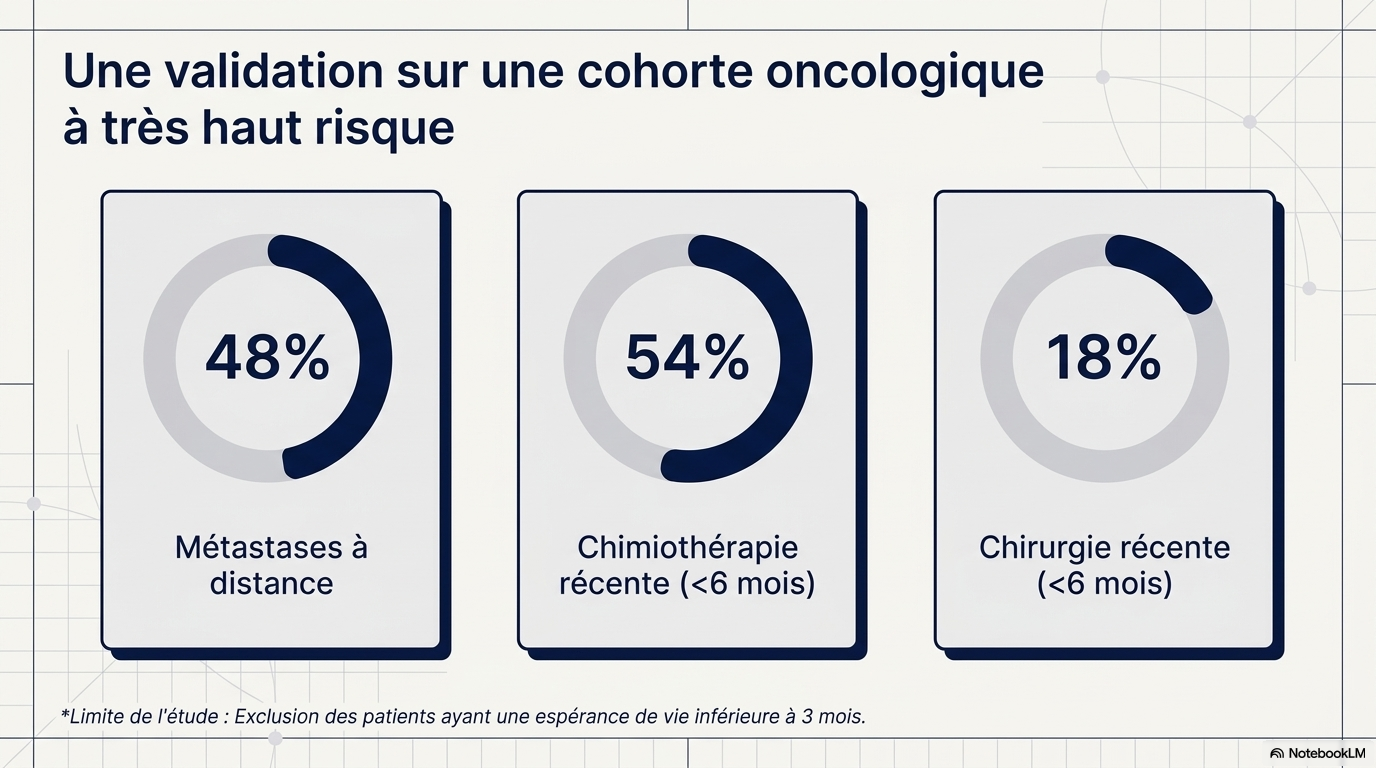 Une validation sur une cohorte oncologique à très haut risque

48%

Métastases à distance

54%

Chimiothérapie récente (<6 mois)

18%

Chirurgie récente (<6 mois)

*Limite de l'étude : Exclusion des patients ayant une espérance de vie inférieure à 3 mois.

NotebookLM